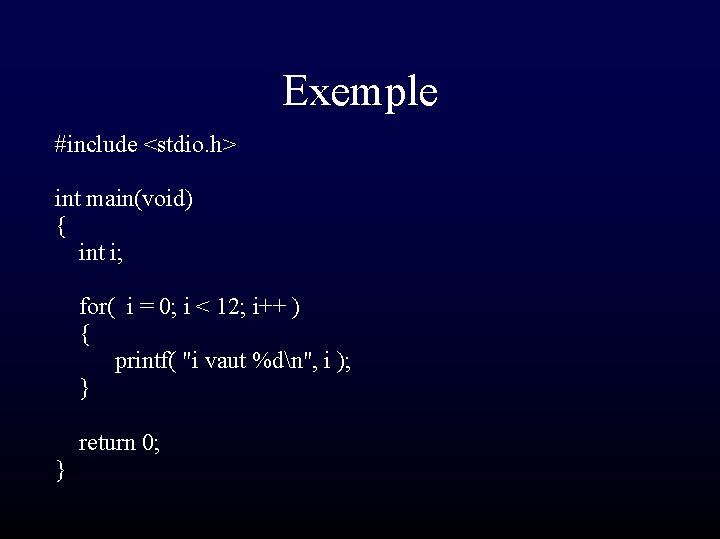 Exemple

#include <stdio.h>

int main(void)
{
    int i;

    for(  i = 0; i < 12; i++ )
    {
        printf( "i vaut %d\n", i );
    }

    return 0;
}